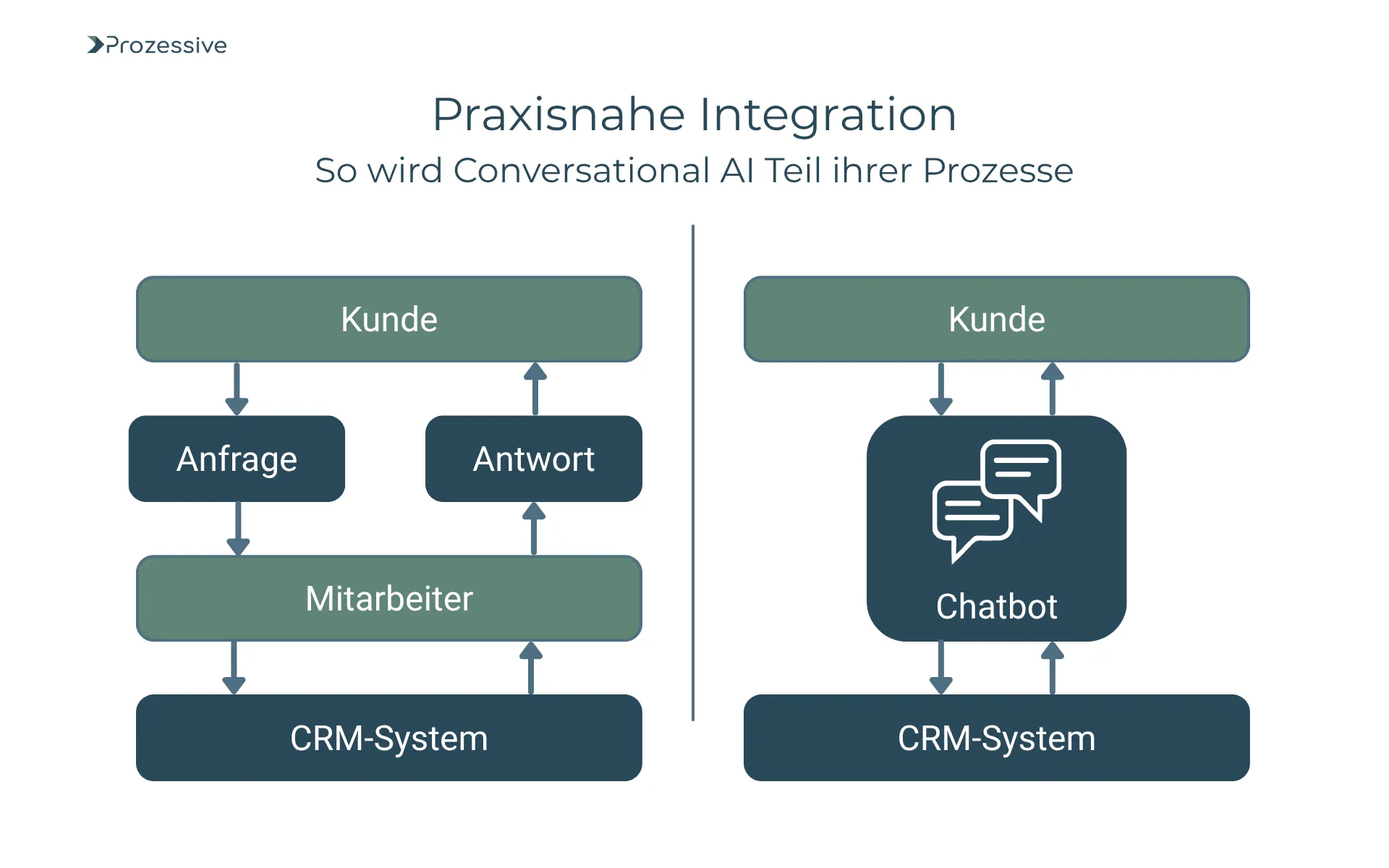 Prozessive

Praxisnahe Integration
So wird Conversational AI Teil ihrer Prozesse

Kunde

Anfrage

Antwort

Mitarbeiter

CRM-System

Kunde

Chatbot

CRM-System